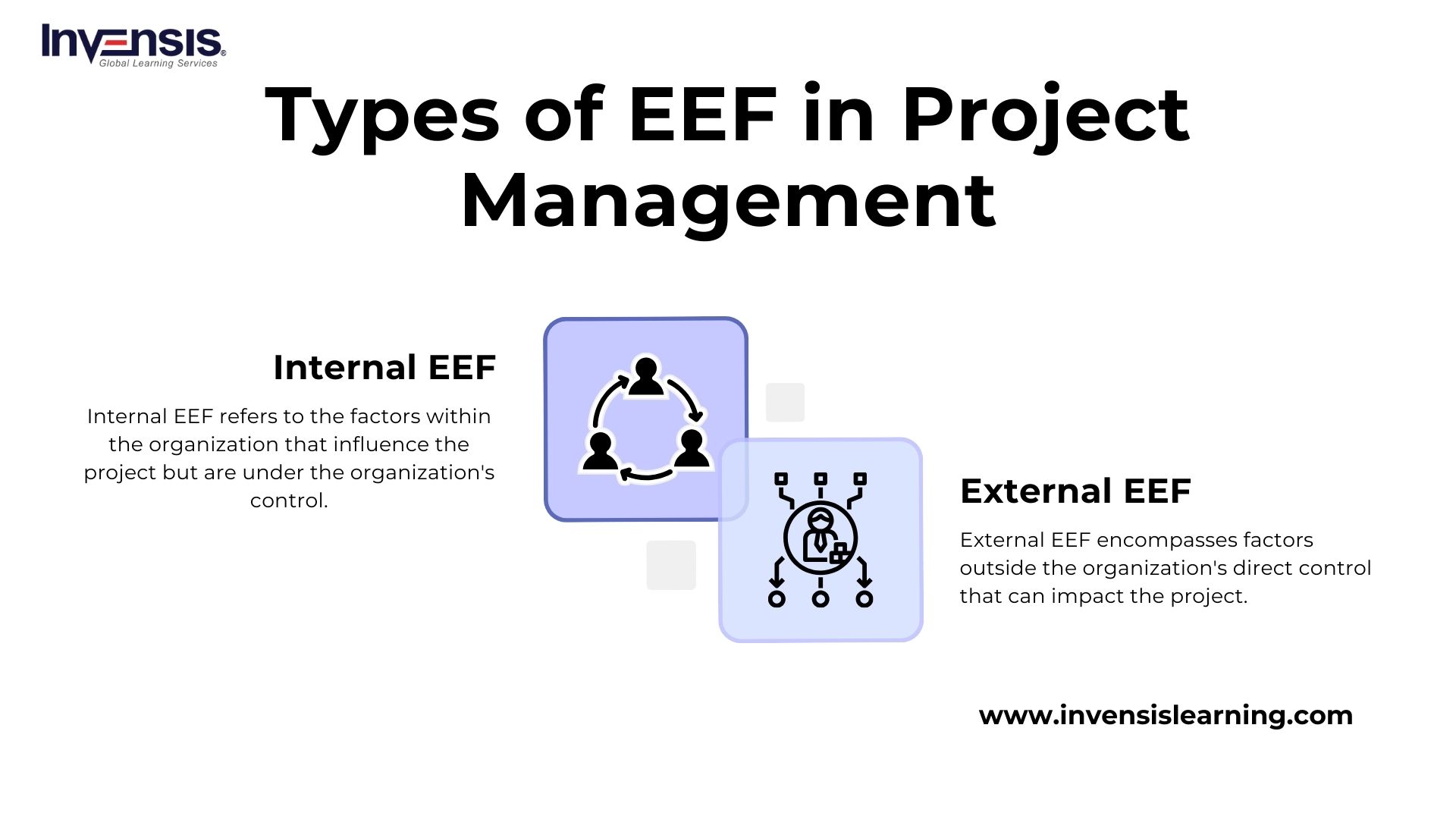 INVENSIS®
Global Learning Services

Types of EEF in Project Management

Internal EEF

Internal EEF refers to the factors within the organization that influence the project but are under the organization's control.

External EEF

External EEF encompasses factors outside the organization's direct control that can impact the project.

www.invensislearning.com